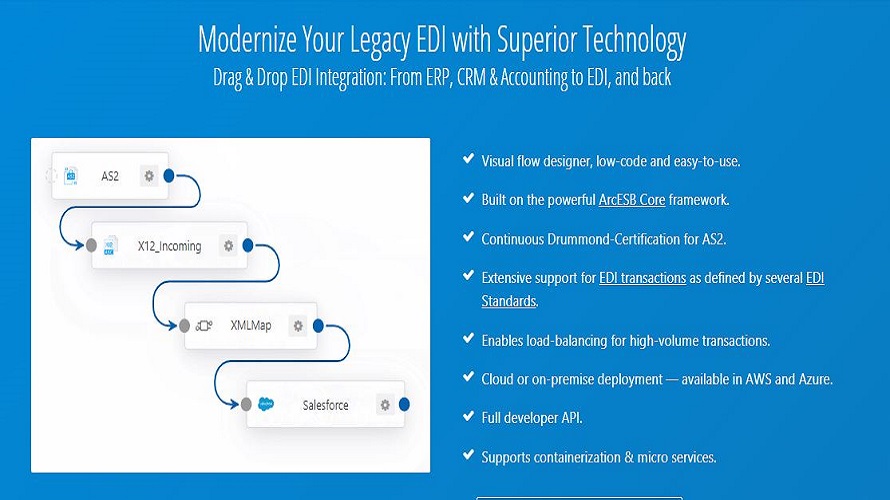 Modernize Your Legacy EDI with Superior Technology
Drag & Drop EDI Integration: From ERP, CRM & Accounting to EDI, and back

AS2

X12_Incoming

XMLMap

Salesforce

✔ Visual flow designer, low-code and easy-to-use.

✔ Built on the powerful ArcESB Core framework.

✔ Continuous Drummond-Certification for AS2.

✔ Extensive support for EDI transactions as defined by several EDI Standards.

✔ Enables load-balancing for high-volume transactions.

✔ Cloud or on-premise deployment — available in AWS and Azure.

✔ Full developer API.

✔ Supports containerization & micro services.